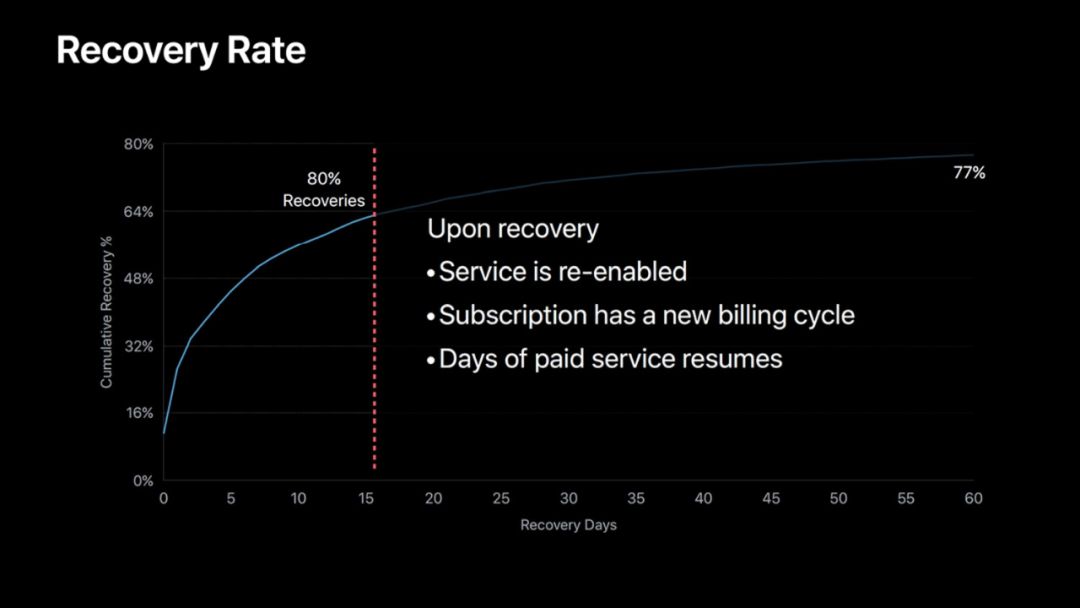 Recovery Rate

80%
64%
48%
32%
16%
0%

Cumulative Recovery %

80%
Recoveries

77%

Upon recovery
• Service is re-enabled
• Subscription has a new billing cycle
• Days of paid service resumes

0 5 10 15 20 25 30 35 40 45 50 55 60

Recovery Days